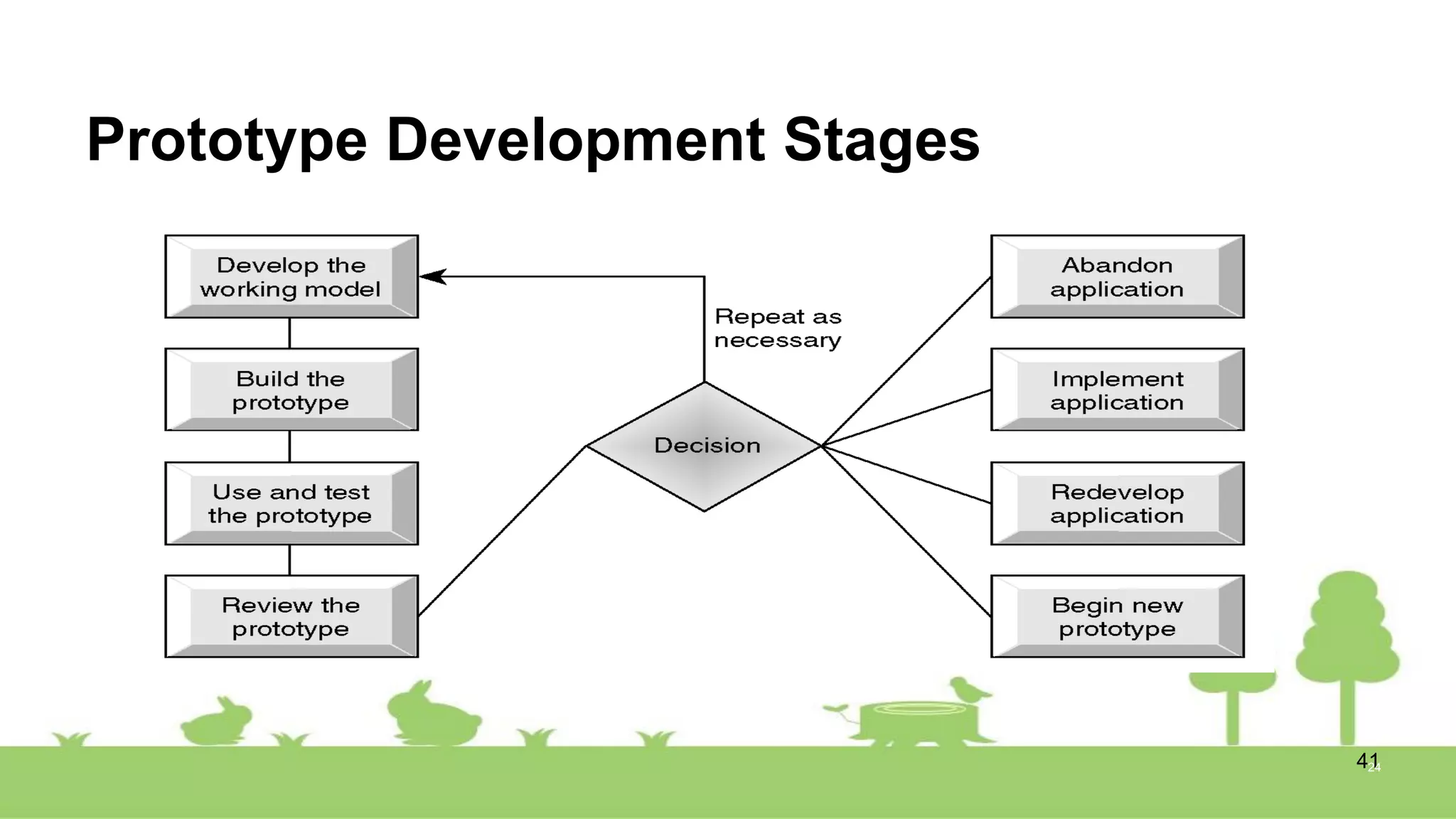 Prototype Development Stages

Develop the working model

Build the prototype

Use and test the prototype

Review the prototype

Repeat as necessary

Decision

Abandon application

Implement application

Redevelop application

Begin new prototype

41

24